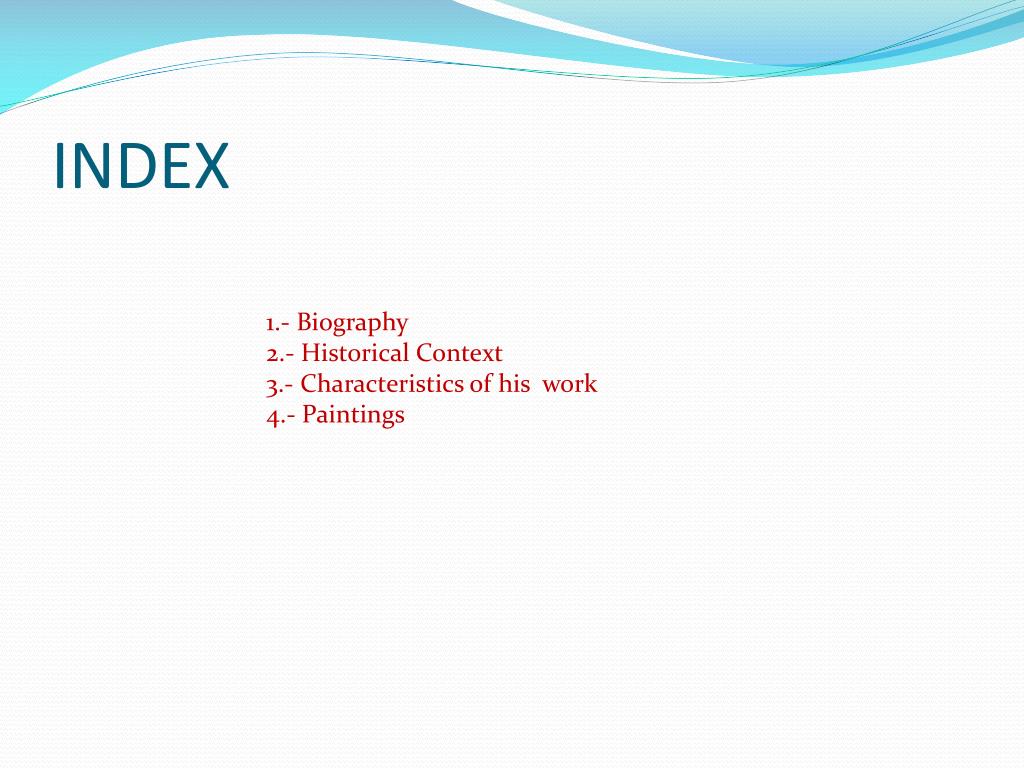 INDEX

1.- Biography
2.- Historical Context
3.- Characteristics of his work
4.- Paintings